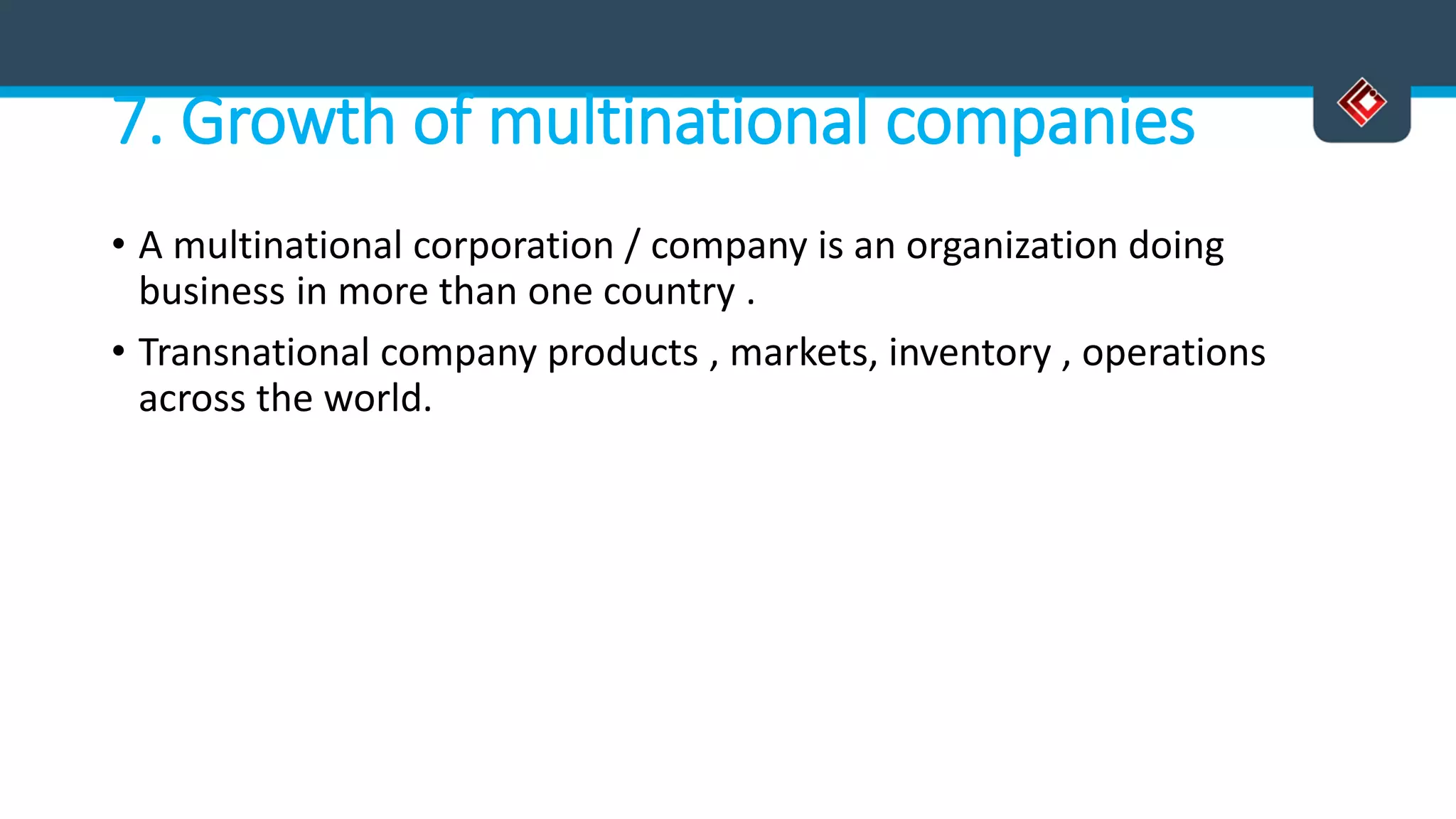 7. Growth of multinational companies

• A multinational corporation / company is an organization doing business in more than one country .

• Transnational company products , markets, inventory , operations across the world.